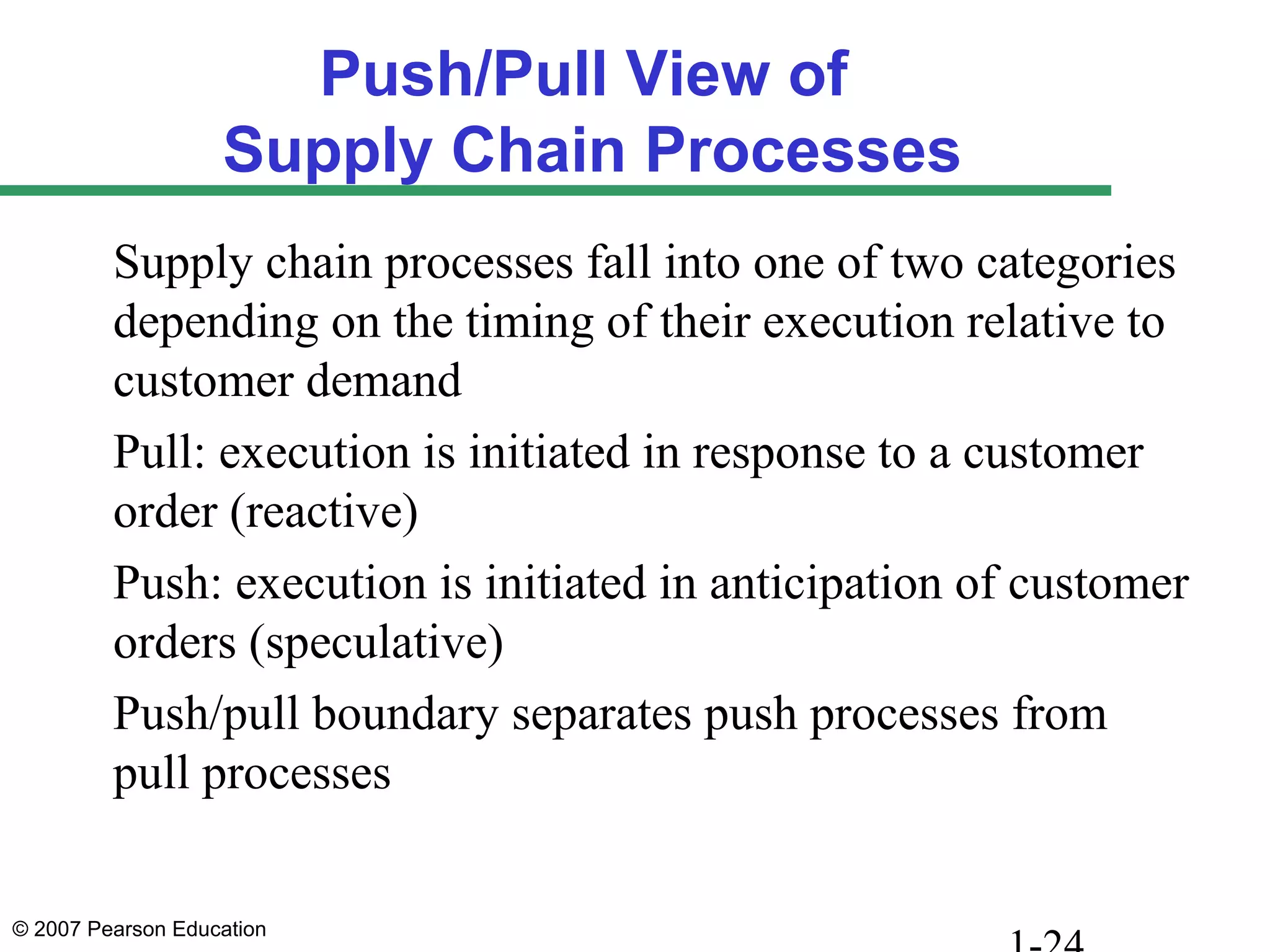 Push/Pull View of Supply Chain Processes

Supply chain processes fall into one of two categories depending on the timing of their execution relative to customer demand

Pull: execution is initiated in response to a customer order (reactive)

Push: execution is initiated in anticipation of customer orders (speculative)

Push/pull boundary separates push processes from pull processes

© 2007 Pearson Education

1-24